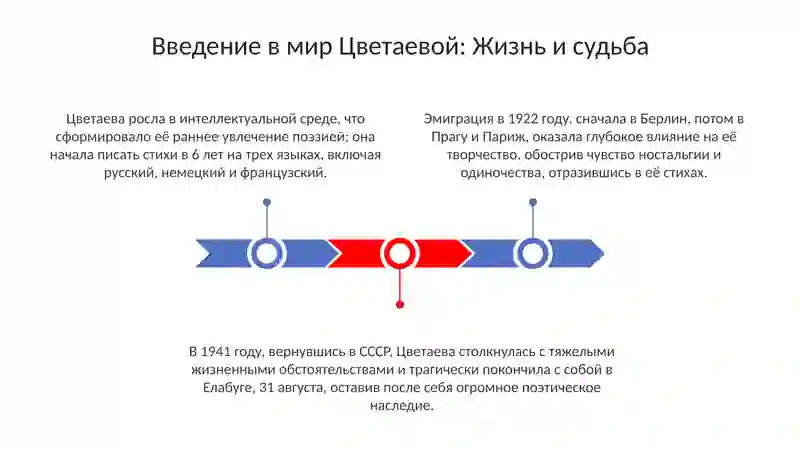 Введение в мир Цветаевой: Жизнь и судьба

Цветаева росла в интеллектуальной среде, что сформировало её раннее увлечение поэзией; она начала писать стихи в 6 лет на трех языках, включая русский, немецкий и французский.

Эмиграция в 1922 году, сначала в Берлин, потом в Прагу и Париж, оказала глубокое влияние на её творчество, обострив чувство ностальгии и одиночества, отразившись в её стихах.

В 1941 году, вернувшись в СССР, Цветаева столкнулась с тяжелыми жизненными обстоятельствами и трагически покончила с собой в Елабуге, 31 августа, оставив после себя огромное поэтическое наследие.